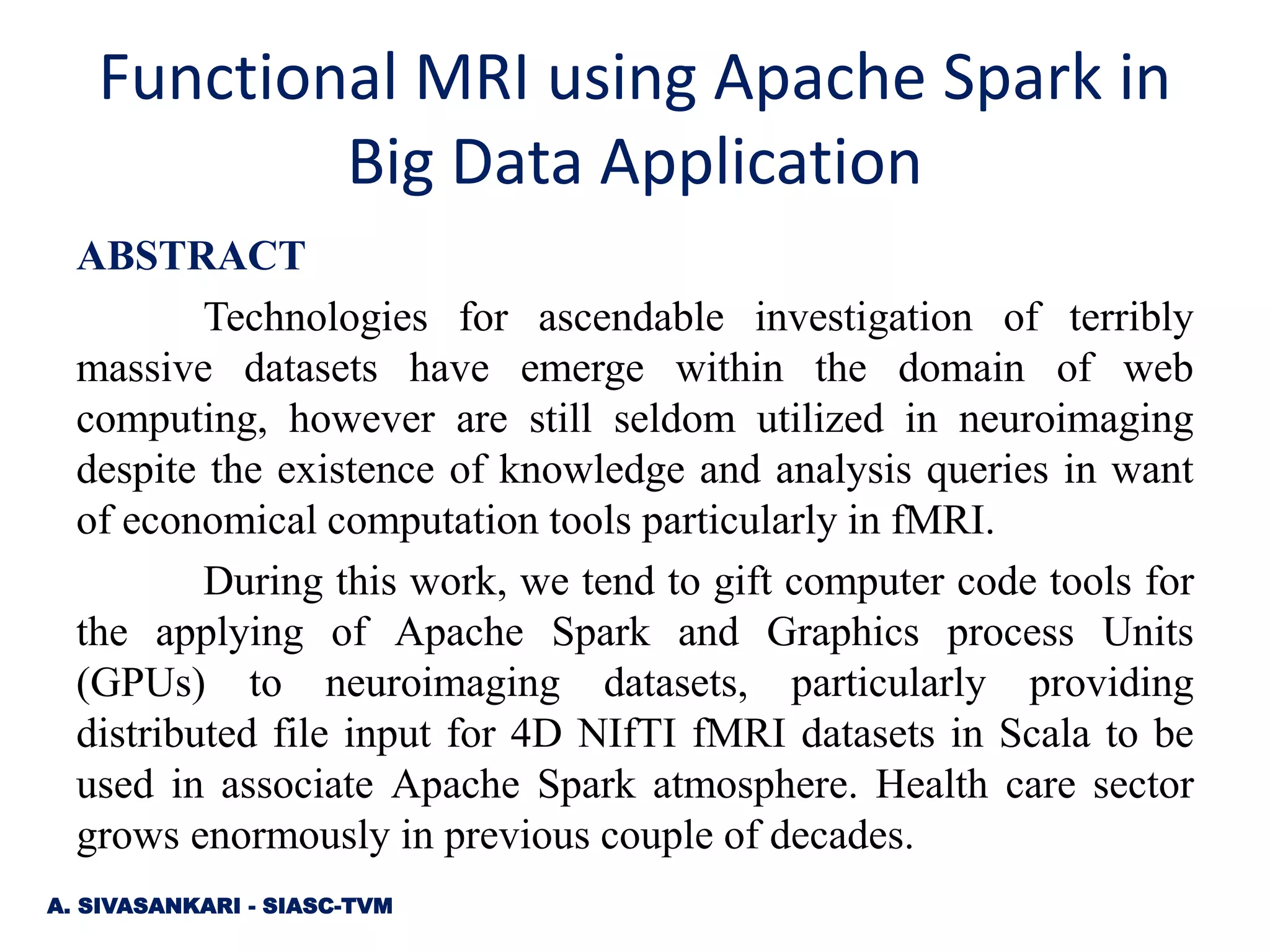 Functional MRI using Apache Spark in Big Data Application

ABSTRACT

Technologies for ascendable investigation of terribly massive datasets have emerge within the domain of web computing, however are still seldom utilized in neuroimaging despite the existence of knowledge and analysis queries in want of economical computation tools particularly in fMRI.

During this work, we tend to gift computer code tools for the applying of Apache Spark and Graphics process Units (GPUs) to neuroimaging datasets, particularly providing distributed file input for 4D NIfTI fMRI datasets in Scala to be used in associate Apache Spark atmosphere. Health care sector grows enormously in previous couple of decades.

A. SIVASANKARI - SIASC-TVM